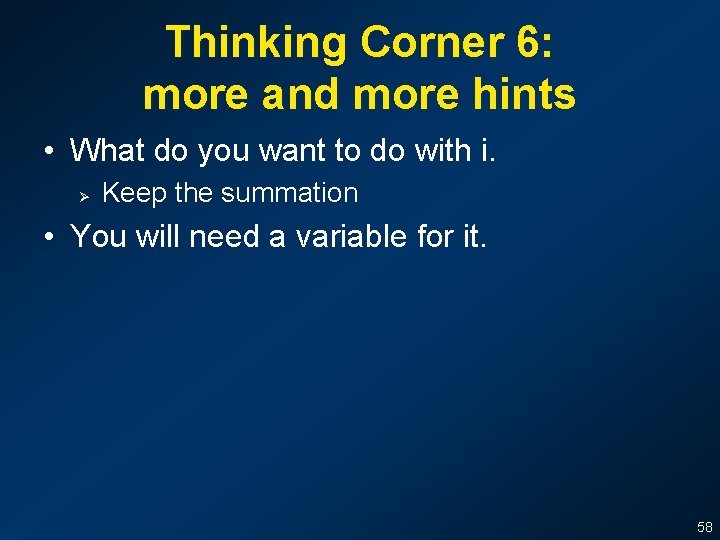 Thinking Corner 6: more and more hints

• What do you want to do with i.

➢ Keep the summation

• You will need a variable for it.

58